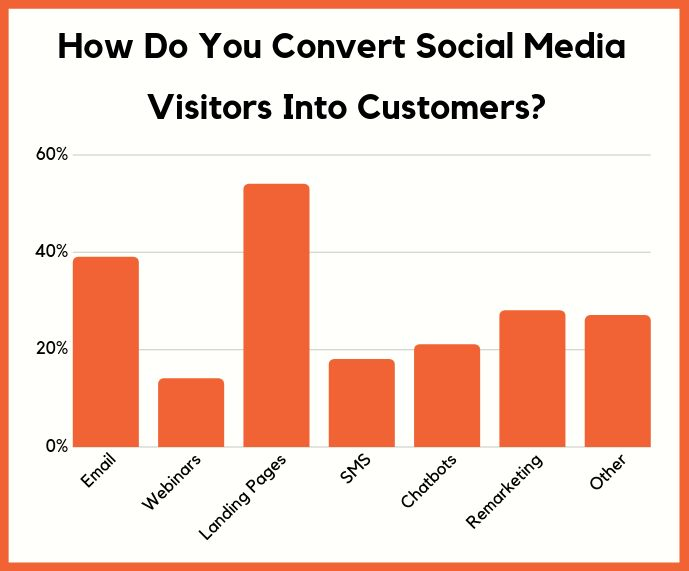 How Do You Convert Social Media Visitors Into Customers?

60%
40%
20%
0%

Email
Webinars
Landing Pages
SMS
Chatbots
Remarketing
Other